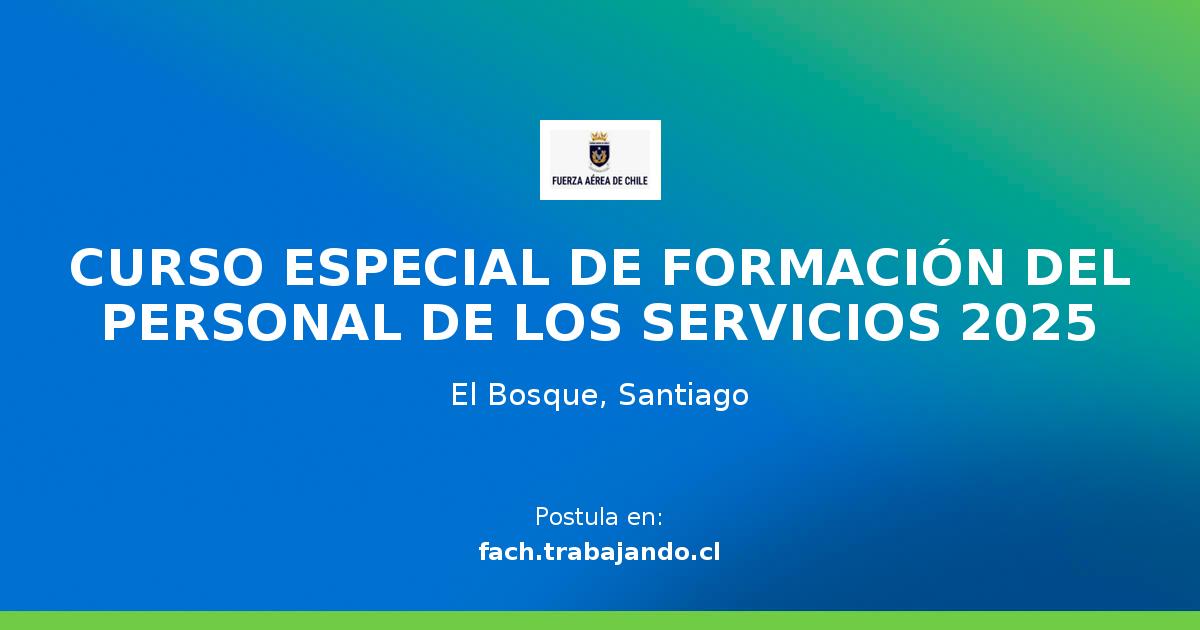 FUERZA AÉREA DE CHILE

CURSO ESPECIAL DE FORMACIÓN DEL PERSONAL DE LOS SERVICIOS 2025

El Bosque, Santiago

Postula en:

fach.trabajando.cl